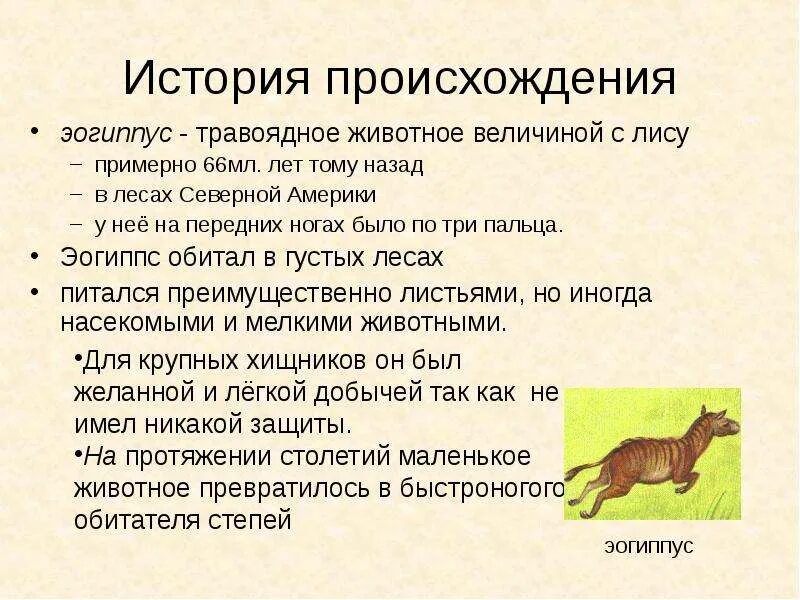 История происхождения

• эогиппус - травоядное животное величиной с лису
– примерно 66мл. лет тому назад
– в лесах Северной Америки
– у неё на передних ногах было по три пальца.
• Эогиппс обитал в густых лесах
• питался преимущественно листьями, но иногда насекомыми и мелкими животными.

•Для крупных хищников он был желанной и лёгкой добычей так как не имел никакой защиты.
•На протяжении столетий маленькое животное превратилось в быстроногого обитателя степей

эогиппус